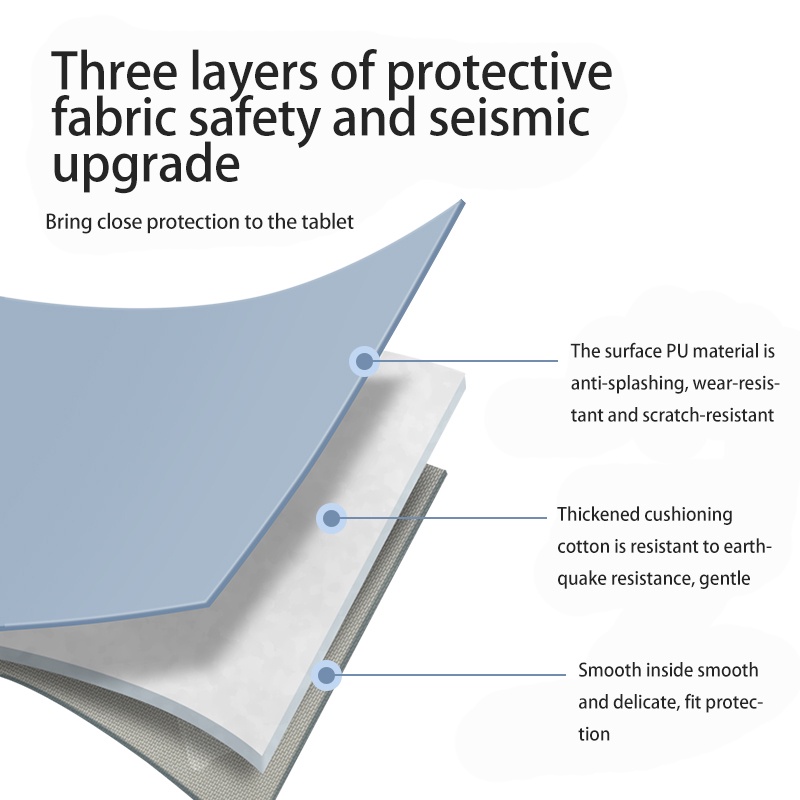 Three layers of protective fabric safety and seismic upgrade

Bring close protection to the tablet

The surface PU material is anti-splashing, wear-resistant and scratch-resistant

Thickened cushioning cotton is resistant to earthquake resistance, gentle

Smooth inside smooth and delicate, fit protection